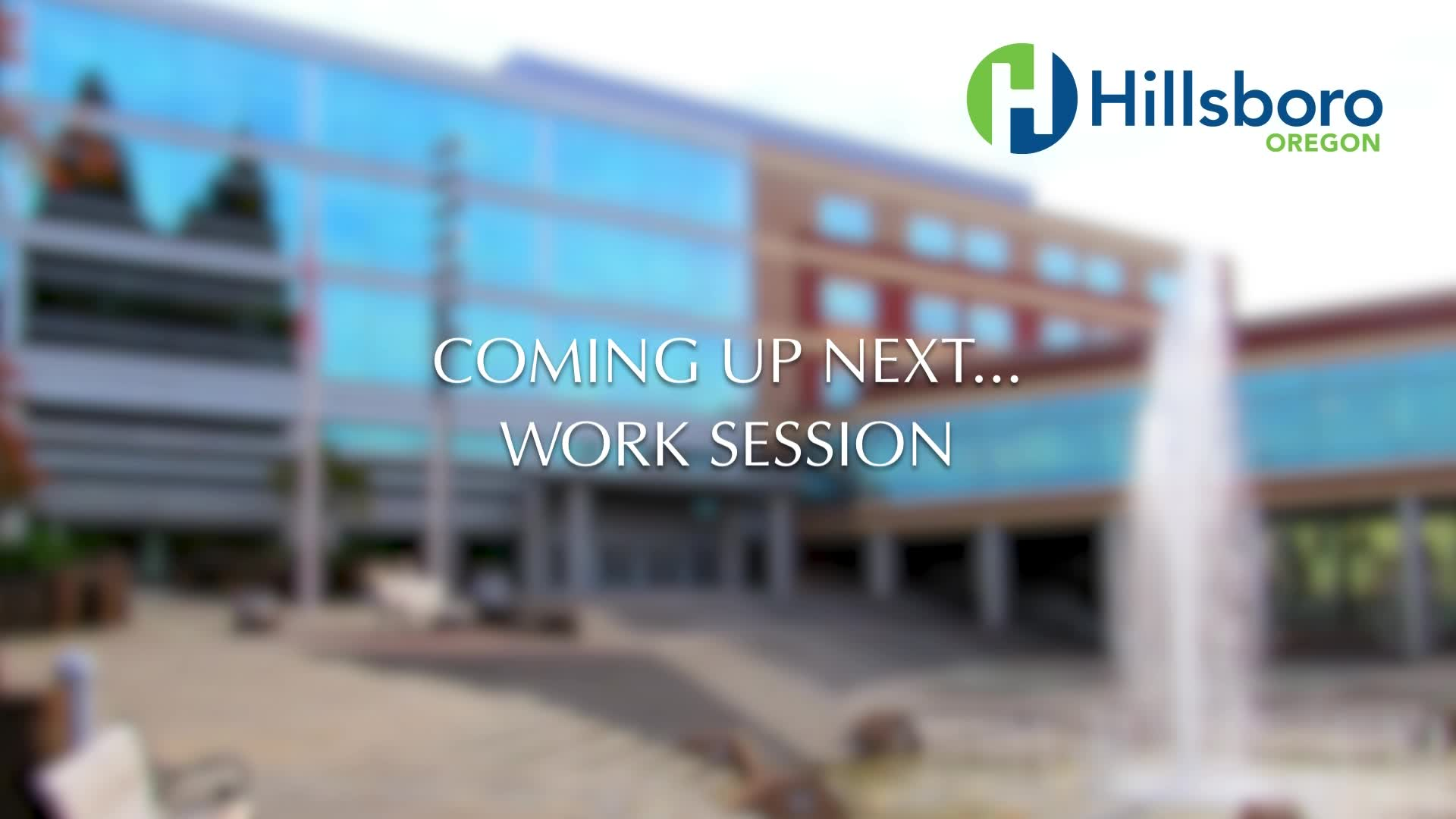 Hillsboro
OREGON

COMING UP NEXT...
WORK SESSION